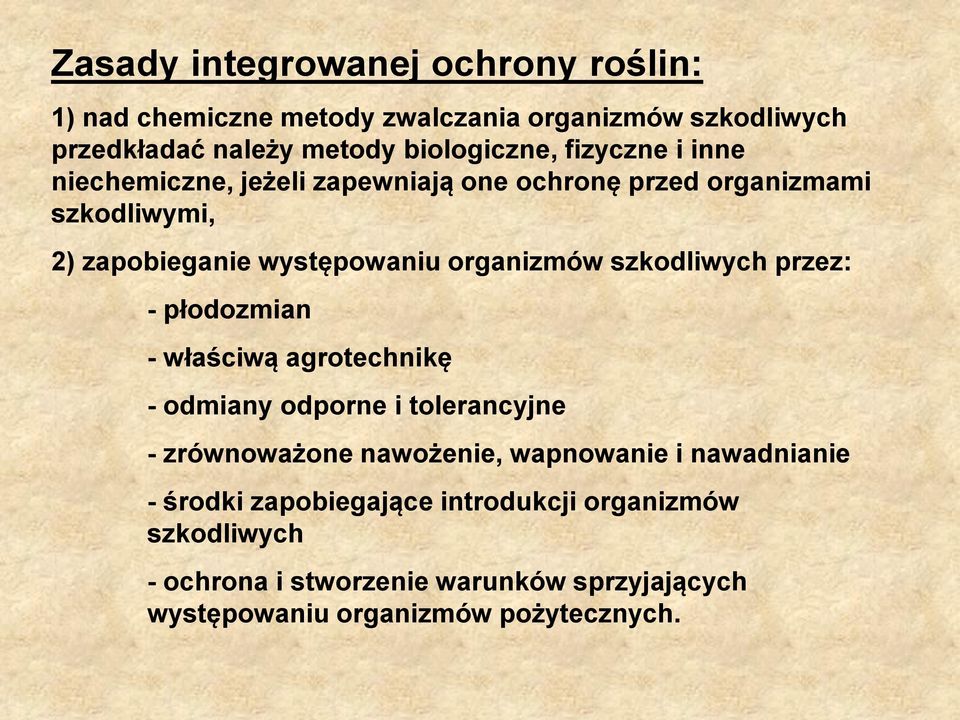 Zasady integrowanej ochrony roślin:

1) nad chemiczne metody zwalczania organizmów szkodliwych przedkładać należy metody biologiczne, fizyczne i inne niechemiczne, jeżeli zapewniają one ochronę przed organizmami szkodliwymi,

2) zapobieganie występowaniu organizmów szkodliwych przez:

- płodozmian

- właściwą agrotechnikę

- odmiany odporne i tolerancyjne

- zrównoważone nawożenie, wapnowanie i nawadnianie

- środki zapobiegające introdukcji organizmów szkodliwych

- ochrona i stworzenie warunków sprzyjających występowaniu organizmów pożytecznych.